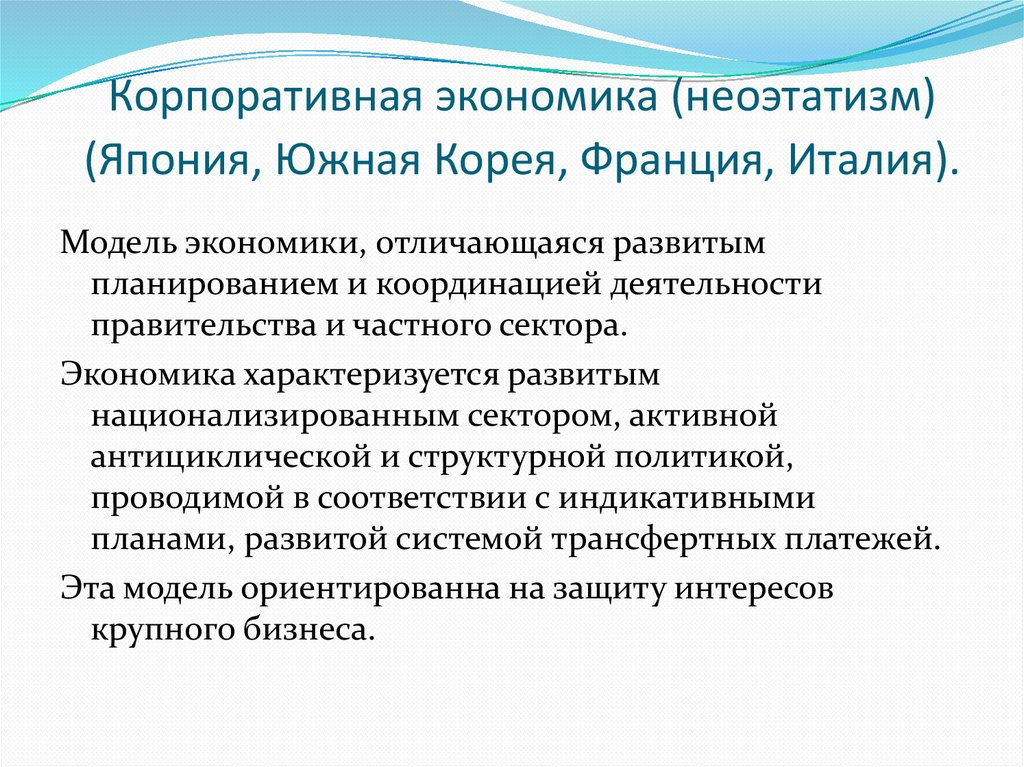 Корпоративная экономика (неоэтатизм) (Япония, Южная Корея, Франция, Италия).

Модель экономики, отличающаяся развитым планированием и координацией деятельности правительства и частного сектора.

Экономика характеризуется развитым национализированным сектором, активной антициклической и структурной политикой, проводимой в соответствии с индикативными планами, развитой системой трансфертных платежей.

Эта модель ориентированна на защиту интересов крупного бизнеса.